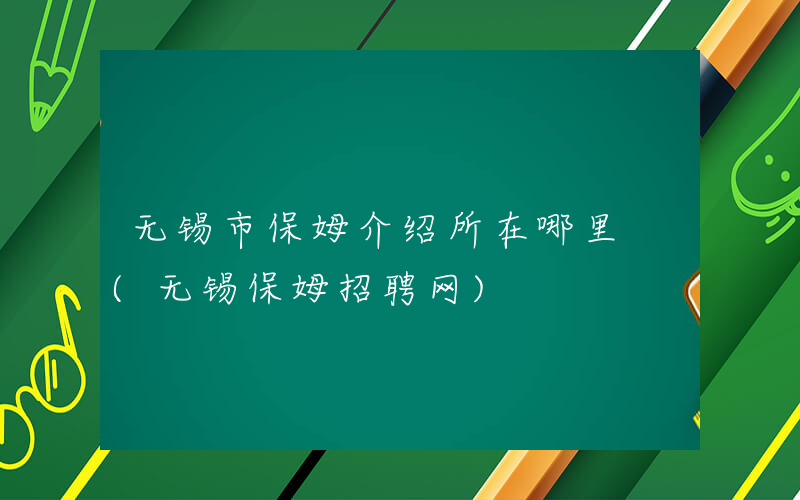 无锡市保姆介绍所在哪里（无锡保姆招聘网）